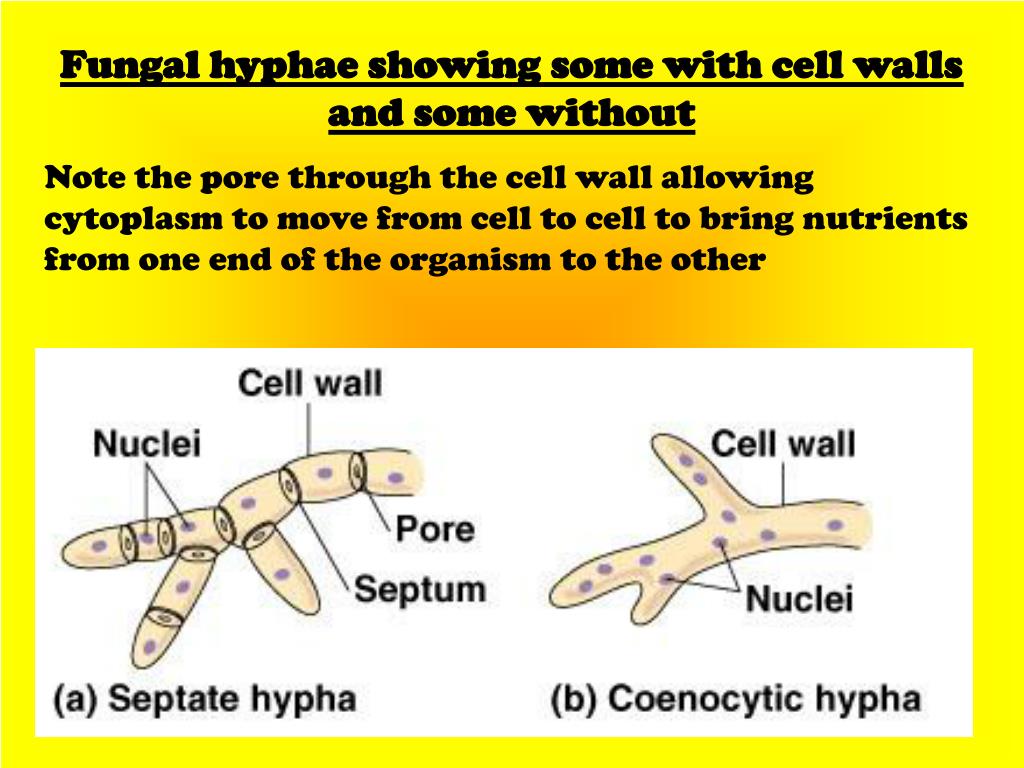 Fungal hyphae showing some with cell walls and some without

Note the pore through the cell wall allowing cytoplasm to move from cell to cell to bring nutrients from one end of the organism to the other

Cell wall

Nuclei

Pore

Septum

(a) Septate hypha

Cell wall

Nuclei

(b) Coenocytic hypha